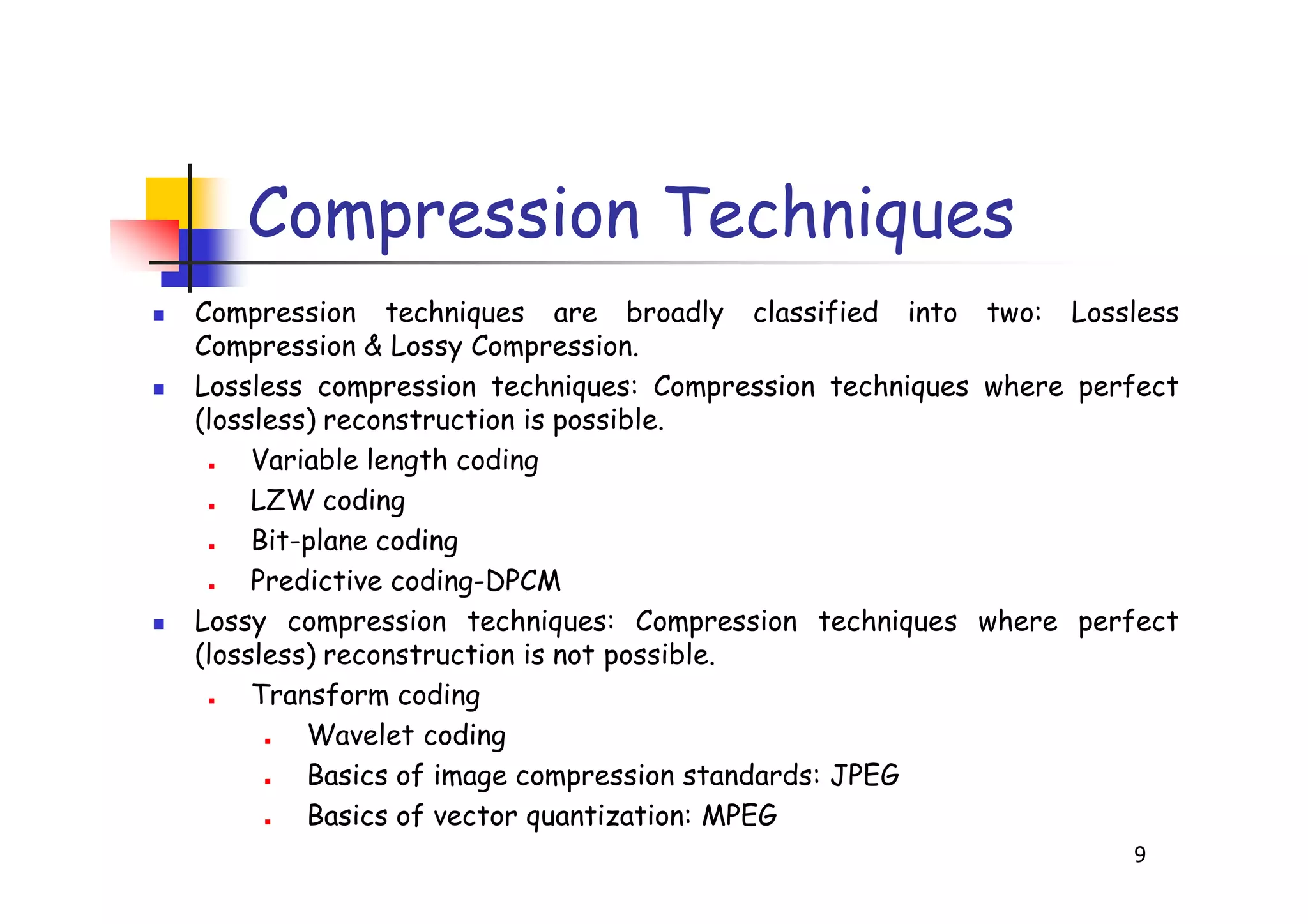 Compression Techniques

- Compression techniques are broadly classified into two: Lossless Compression & Lossy Compression.
- Lossless compression techniques: Compression techniques where perfect (lossless) reconstruction is possible.
  - Variable length coding
  - LZW coding
  - Bit-plane coding
  - Predictive coding-DPCM
- Lossy compression techniques: Compression techniques where perfect (lossless) reconstruction is not possible.
  - Transform coding
    - Wavelet coding
    - Basics of image compression standards: JPEG
    - Basics of vector quantization: MPEG

9